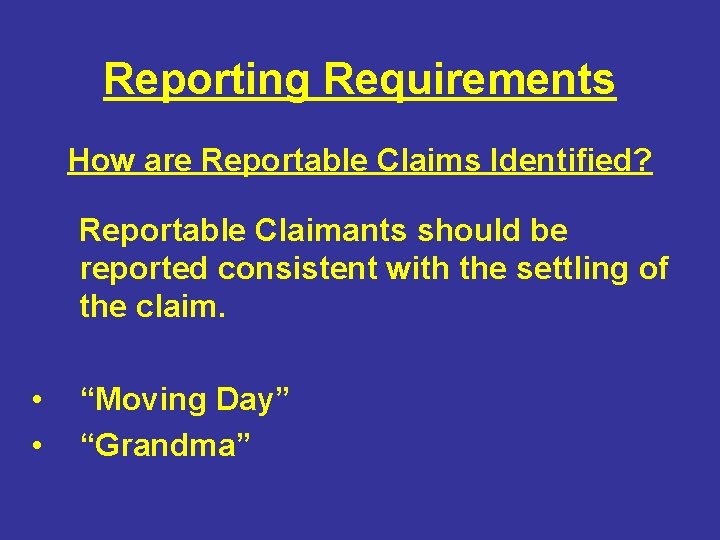 Reporting Requirements

How are Reportable Claims Identified?

Reportable Claimants should be reported consistent with the settling of the claim.

• “Moving Day”
• “Grandma”